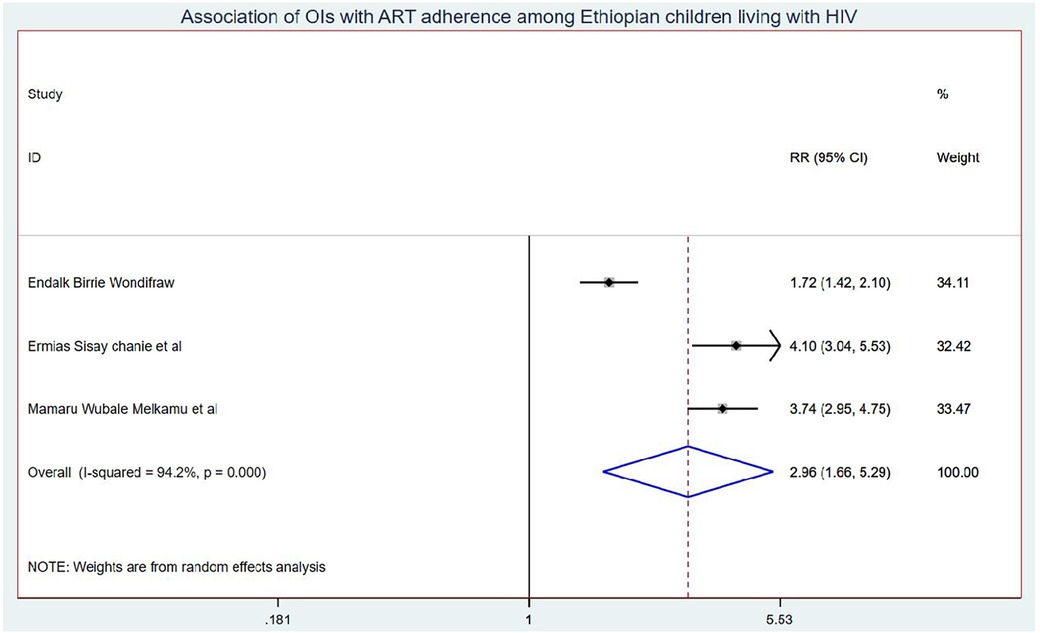 Association of OIs with ART adherence among Ethiopian children living with HIV

| Study ID | RR (95% CI) | % Weight |
|---|---|---|
| Endalk Birrie Wondifraw | 1.72 (1.42, 2.10) | 34.11 |
| Ermias Sisay chanie et al | 4.10 (3.04, 5.53) | 32.42 |
| Mamaru Wubale Melkamu et al | 3.74 (2.95, 4.75) | 33.47 |
| Overall (I-squared = 94.2%, p = 0.000) | 2.96 (1.66, 5.29) | 100.00 |

NOTE: Weights are from random effects analysis

.181 1 5.53